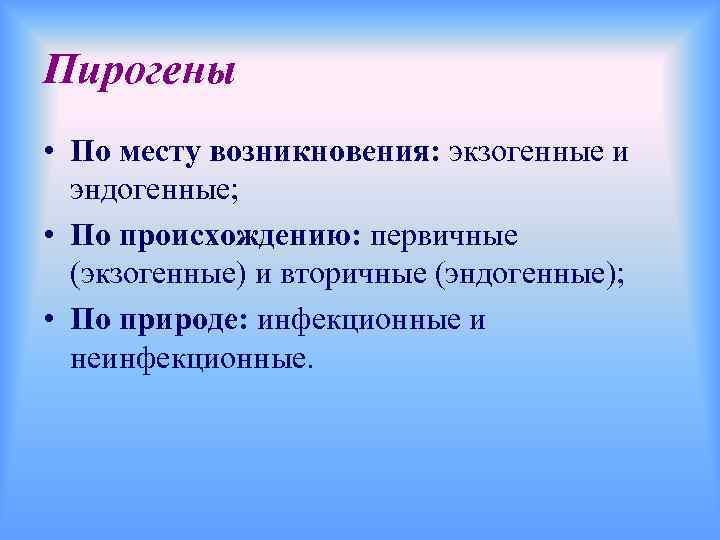 Пирогены

• По месту возникновения: экзогенные и эндогенные;
• По происхождению: первичные (экзогенные) и вторичные (эндогенные);
• По природе: инфекционные и неинфекционные.